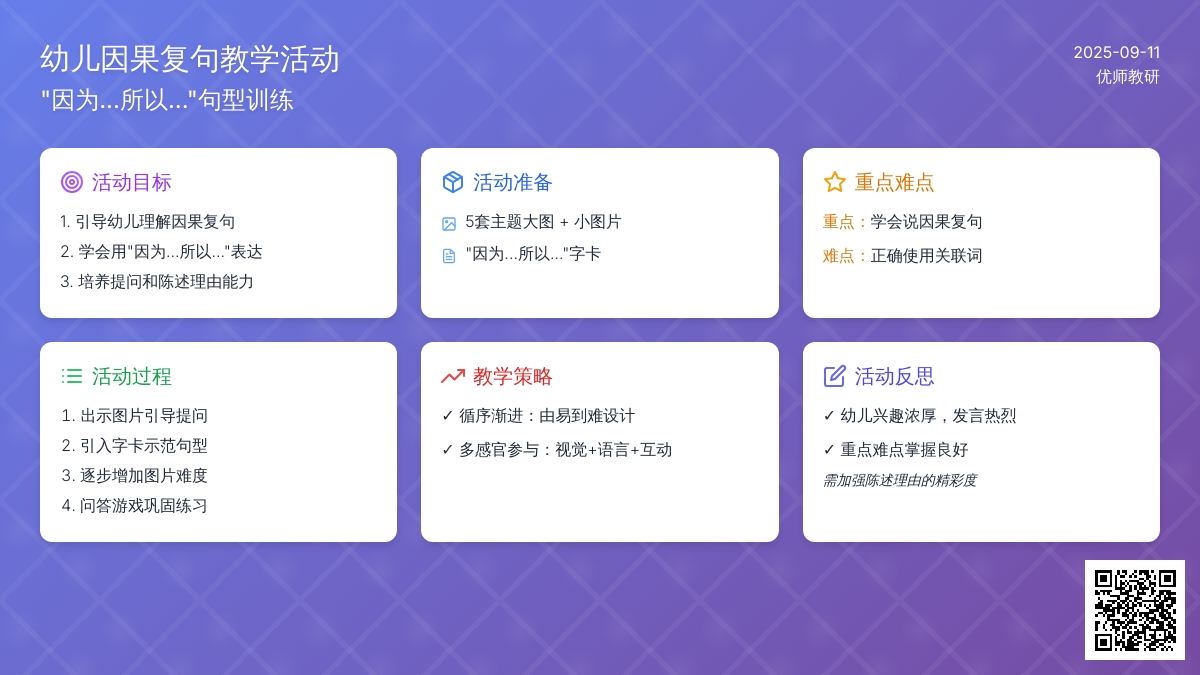 幼儿因果复句教学活动
"因为...所以..."句型训练

2025-09-11
优师教研

活动目标
1. 引导幼儿理解因果复句
2. 学会用"因为...所以..."表达
3. 培养提问和陈述理由能力

活动准备
5套主题大图 + 小图片
"因为...所以..."字卡

重点难点
重点：学会说因果复句
难点：正确使用关联词

活动过程
1. 出示图片引导提问
2. 引入字卡示范句型
3. 逐步增加图片难度
4. 问答游戏巩固练习

教学策略
✓ 循序渐进：由易到难设计
✓ 多感官参与：视觉+语言+互动

活动反思
✓ 幼儿兴趣浓厚，发言热烈
✓ 重点难点掌握良好
需加强陈述理由的精彩度